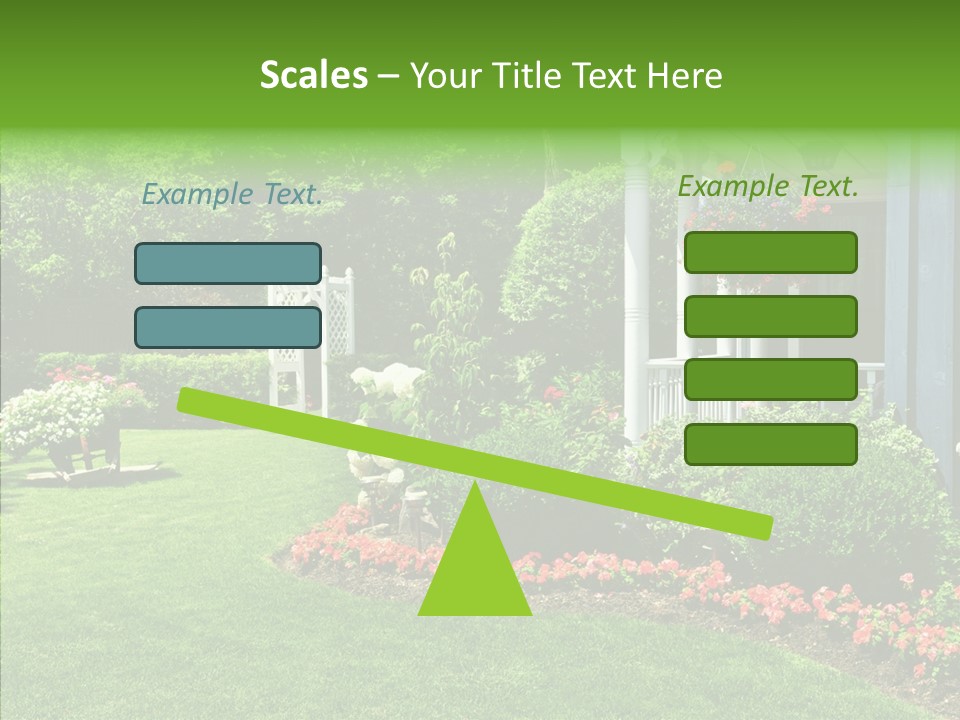 Scales – Your Title Text Here

Example Text.

Example Text.